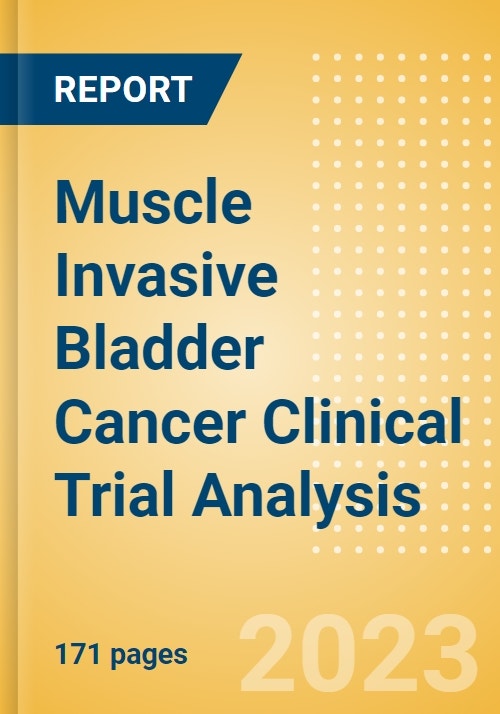 REPORT

Muscle Invasive Bladder Cancer Clinical Trial Analysis

171 pages

2023